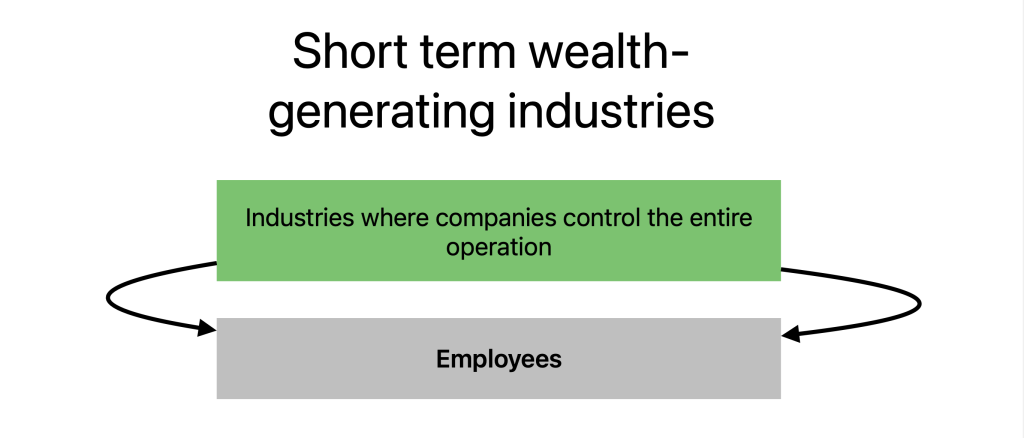 Short term wealth-generating industries

Industries where companies control the entire operation

Employees